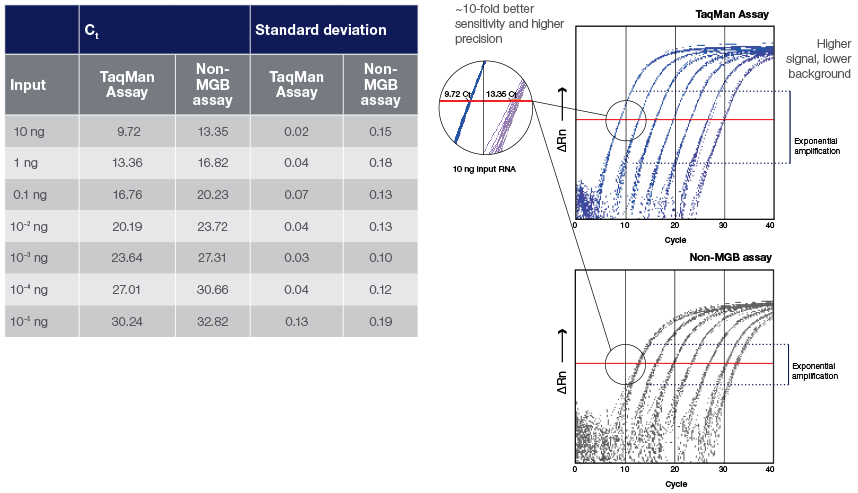 |  | $C_t$ |  | Standard deviation |  |
|---|---|---|---|---|
| Input | TaqMan Assay | Non-MGB assay | TaqMan Assay | Non-MGB assay |
| 10 ng | 9.72 | 13.35 | 0.02 | 0.15 |
| 1 ng | 13.36 | 16.82 | 0.04 | 0.18 |
| 0.1 ng | 16.76 | 20.23 | 0.07 | 0.13 |
| $10^{-2}$ ng | 20.19 | 23.72 | 0.04 | 0.13 |
| $10^{-3}$ ng | 23.64 | 27.31 | 0.03 | 0.10 |
| $10^{-4}$ ng | 27.01 | 30.66 | 0.04 | 0.12 |
| $10^{-5}$ ng | 30.24 | 32.82 | 0.13 | 0.19 |

~10-fold better sensitivity and higher precision

9.72 Ct
13.35 Ct
10 ng input RNA

TaqMan Assay

Higher signal, lower background

ΔRn

Exponential amplification

0 10 20 30 40
Cycle

Non-MGB assay

ΔRn

Exponential amplification

0 10 20 30 40
Cycle